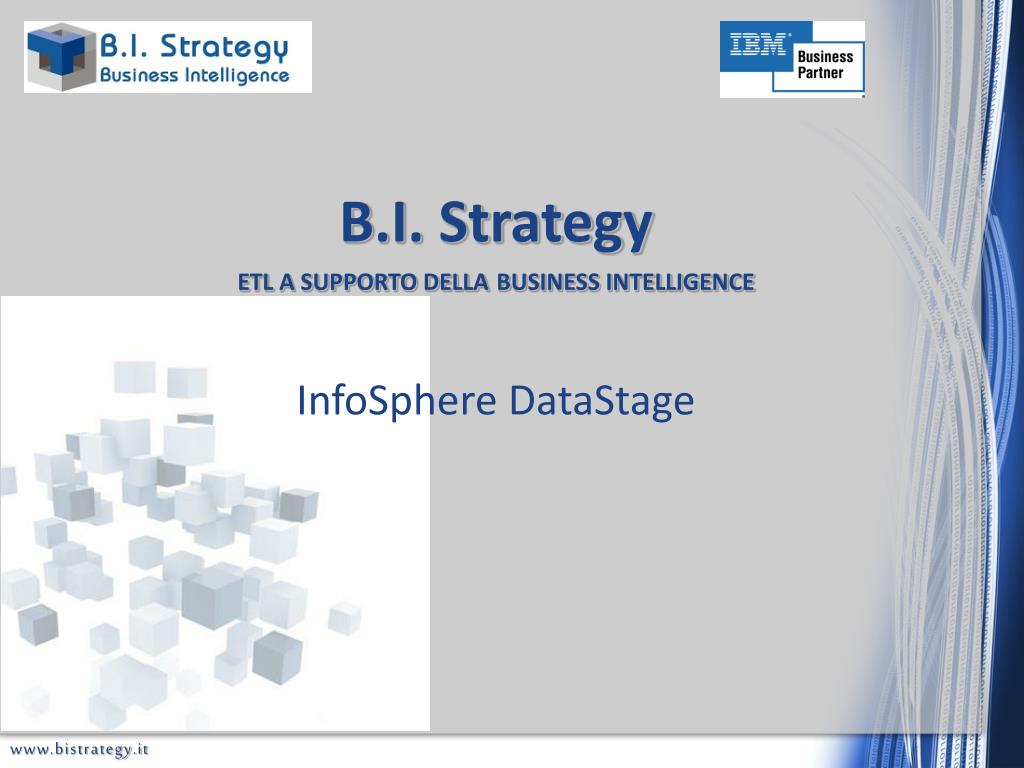 B.I. Strategy
Business Intelligence

IBM Business Partner

B.I. Strategy

ETL A SUPPORTO DELLA BUSINESS INTELLIGENCE

InfoSphere DataStage

www.bistrategy.it